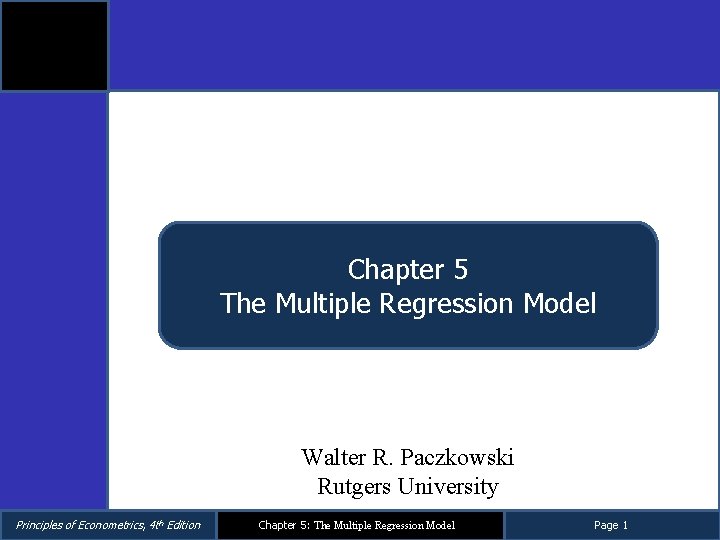 Chapter 5
The Multiple Regression Model

Walter R. Paczkowski
Rutgers University

Principles of Econometrics, 4th Edition

Chapter 5: The Multiple Regression Model

Page 1